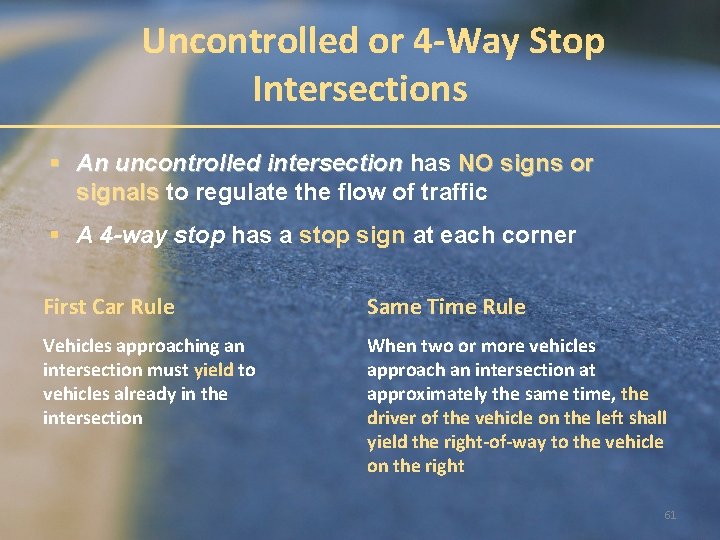 Uncontrolled or 4-Way Stop Intersections

▪ An uncontrolled intersection has NO signs or signals to regulate the flow of traffic

▪ A 4-way stop has a stop sign at each corner

First Car Rule

Vehicles approaching an intersection must yield to vehicles already in the intersection

Same Time Rule

When two or more vehicles approach an intersection at approximately the same time, the driver of the vehicle on the left shall yield the right-of-way to the vehicle on the right

61